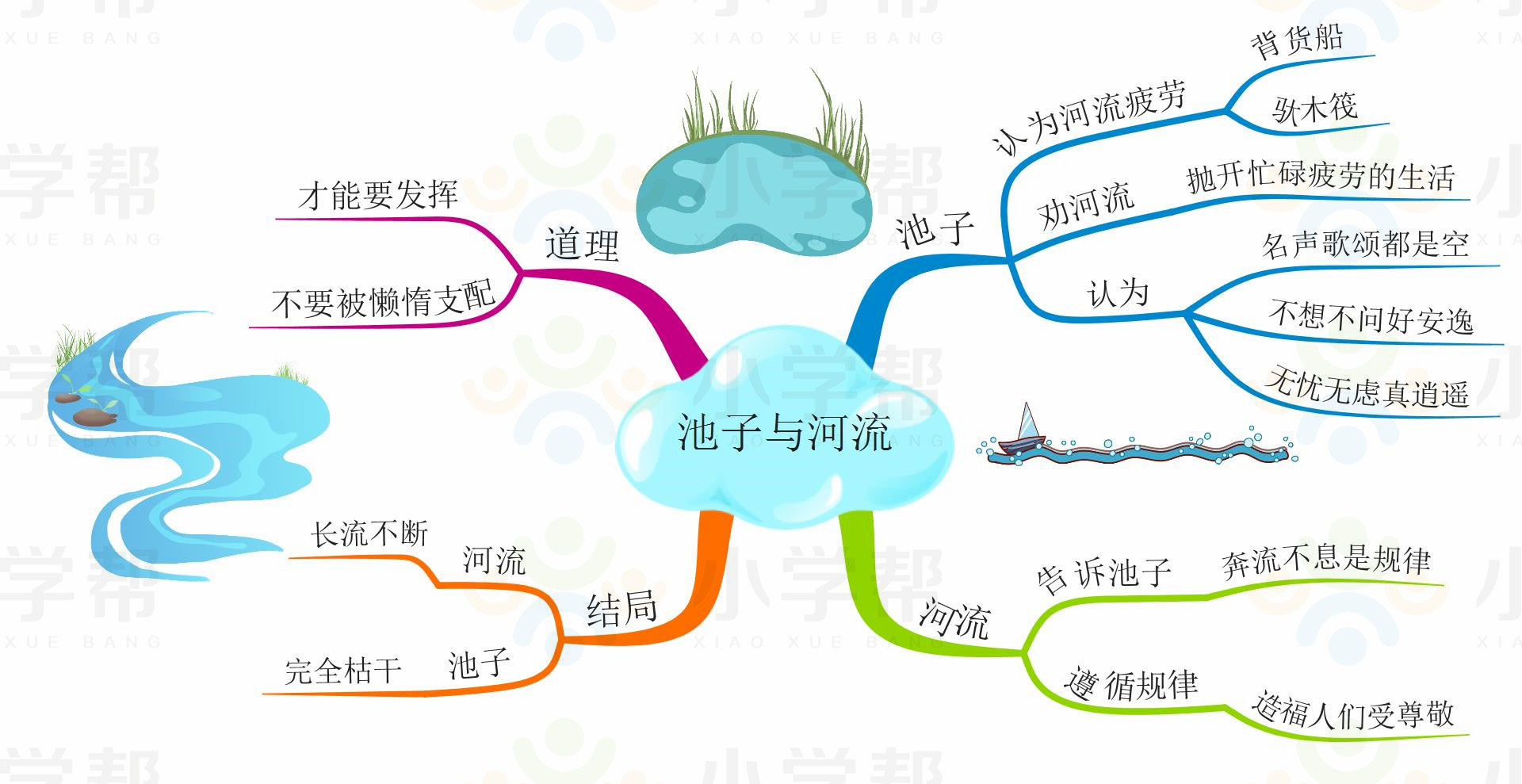 池子与河流

池子
认为河流疲劳
背货船
驮木筏
劝河流
抛开忙碌疲劳的生活
认为
名声歌颂都是空
不想不问好安逸
无忧无虑真逍遥

河流
告诉池子
奔流不息是规律
遵循规律
造福人们受尊敬

结局
河流
长流不断
池子
完全枯干

道理
才能要发挥
不要被懒惰支配

小学帮
XIAO XUE BANG